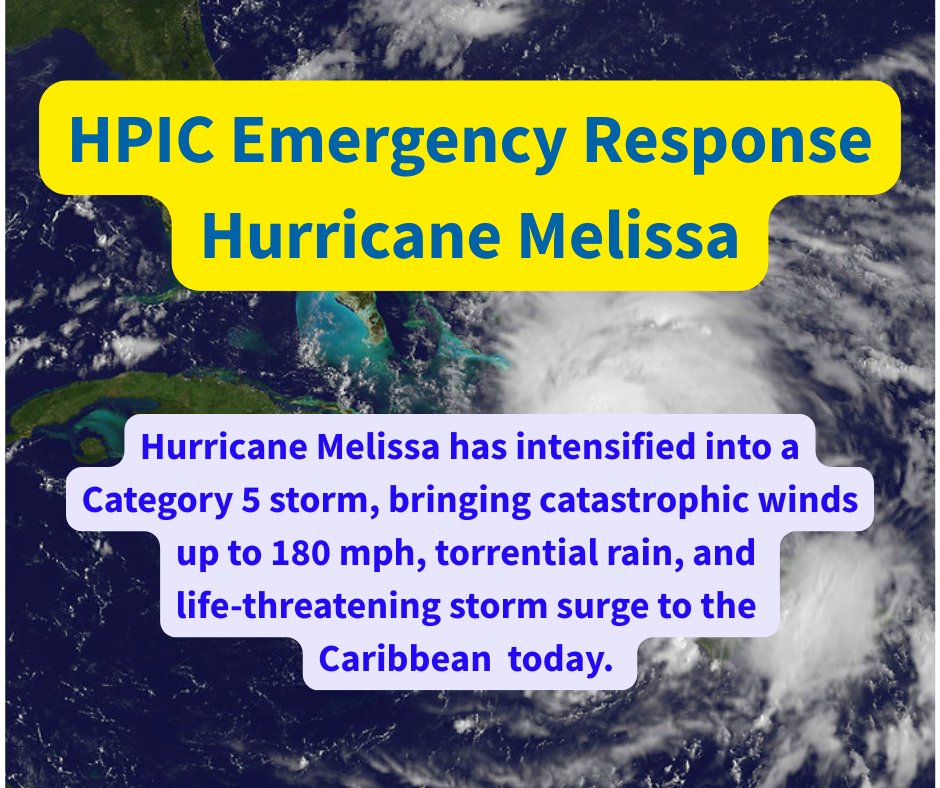 HPIC Emergency Response
Hurricane Melissa

Hurricane Melissa has intensified into a Category 5 storm, bringing catastrophic winds up to 180 mph, torrential rain, and life-threatening storm surge to the Caribbean  today.